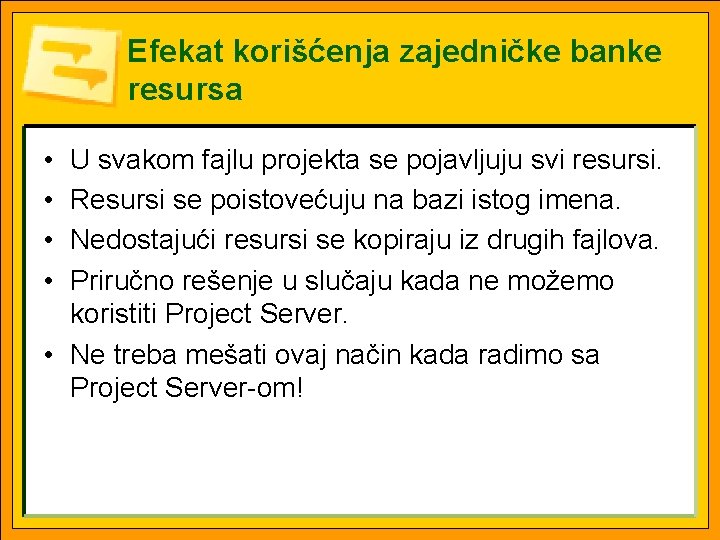 Efekat korišćenja zajedničke banke resursa

• U svakom fajlu projekta se pojavljuju svi resursi.
• Resursi se poistovećuju na bazi istog imena.
• Nedostajući resursi se kopiraju iz drugih fajlova.
• Priručno rešenje u slučaju kada ne možemo koristiti Project Server.
• Ne treba mešati ovaj način kada radimo sa Project Server-om!